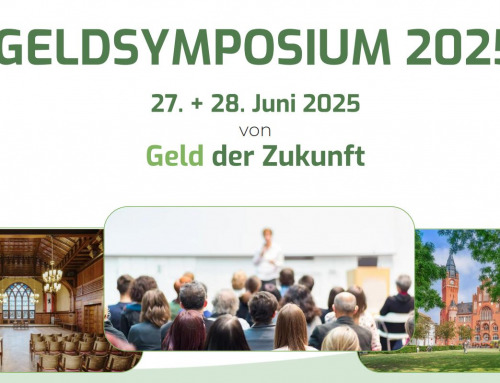 GELDSYMPOSIUM 2025

27. + 28. Juni 2025
von
Geld der Zukunft